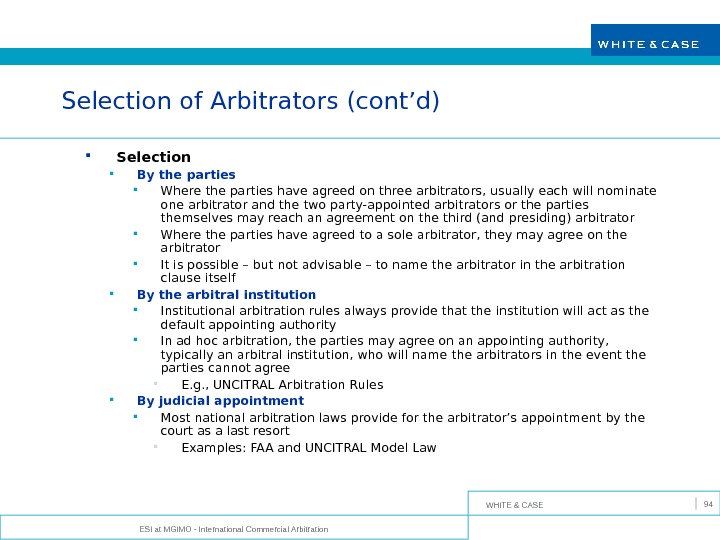 WHITE & CASE

Selection of Arbitrators (cont’d)

- Selection
  - By the parties
    - Where the parties have agreed on three arbitrators, usually each will nominate one arbitrator and the two party-appointed arbitrators or the parties themselves may reach an agreement on the third (and presiding) arbitrator
    - Where the parties have agreed to a sole arbitrator, they may agree on the arbitrator
    - It is possible – but not advisable – to name the arbitrator in the arbitration clause itself
  - By the arbitral institution
    - Institutional arbitration rules always provide that the institution will act as the default appointing authority
    - In ad hoc arbitration, the parties may agree on an appointing authority, typically an arbitral institution, who will name the arbitrators in the event the parties cannot agree
      - E.g., UNCITRAL Arbitration Rules
  - By judicial appointment
    - Most national arbitration laws provide for the arbitrator’s appointment by the court as a last resort
      - Examples: FAA and UNCITRAL Model Law

WHITE & CASE

94

ESI at MGIMO - International Commercial Arbitration